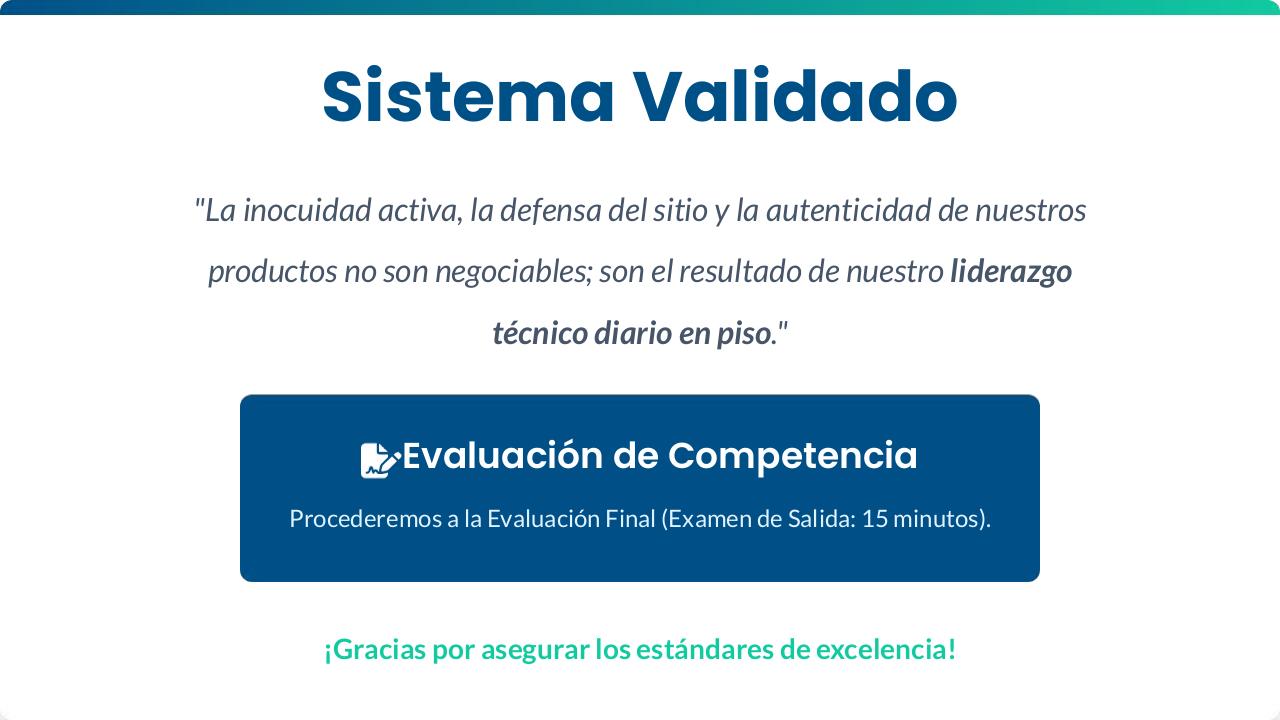 Sistema Validado

"La inocuidad activa, la defensa del sitio y la autenticidad de nuestros productos no son negociables; son el resultado de nuestro liderazgo técnico diario en piso."

Evaluación de Competencia

Procederemos a la Evaluación Final (Examen de Salida: 15 minutos).

¡Gracias por asegurar los estándares de excelencia!